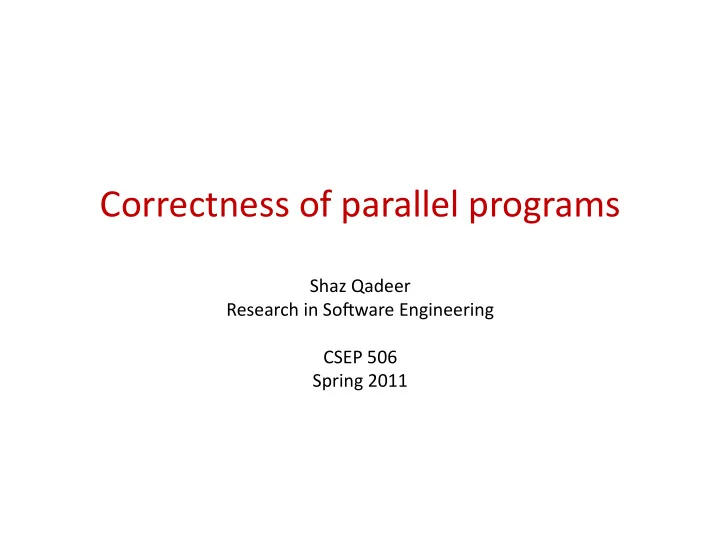 Correctness of parallel programs

Shaz Qadeer
Research in Software Engineering

CSEP 506
Spring 2011